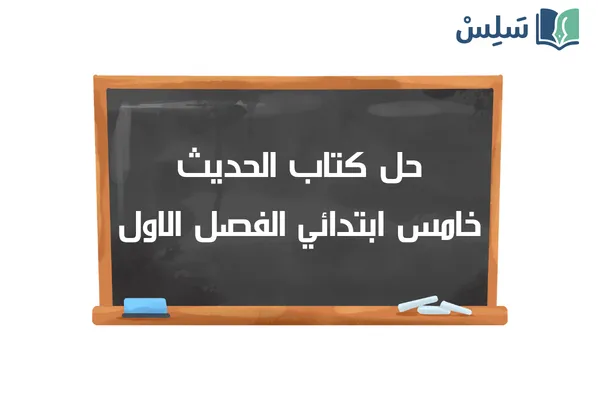 سَلِسْ

حل كتاب الحديث
خامس ابتدائي الفصل الاول